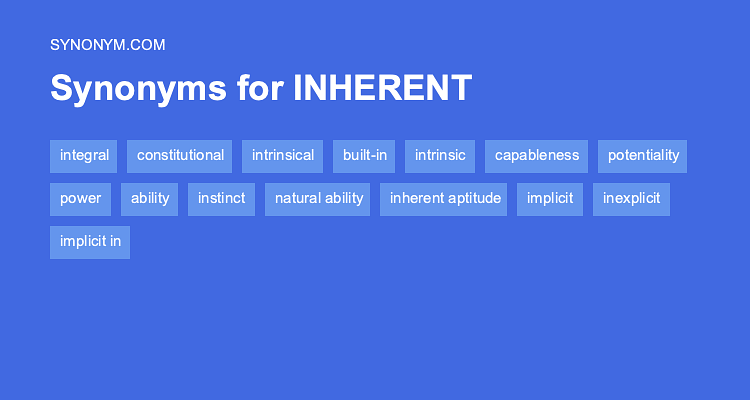 SYNONYM.COM

Synonyms for INHERENT

integral constitutional intrinsical built-in intrinsic capableness potentiality power ability instinct natural ability inherent aptitude implicit inexplicit implicit in